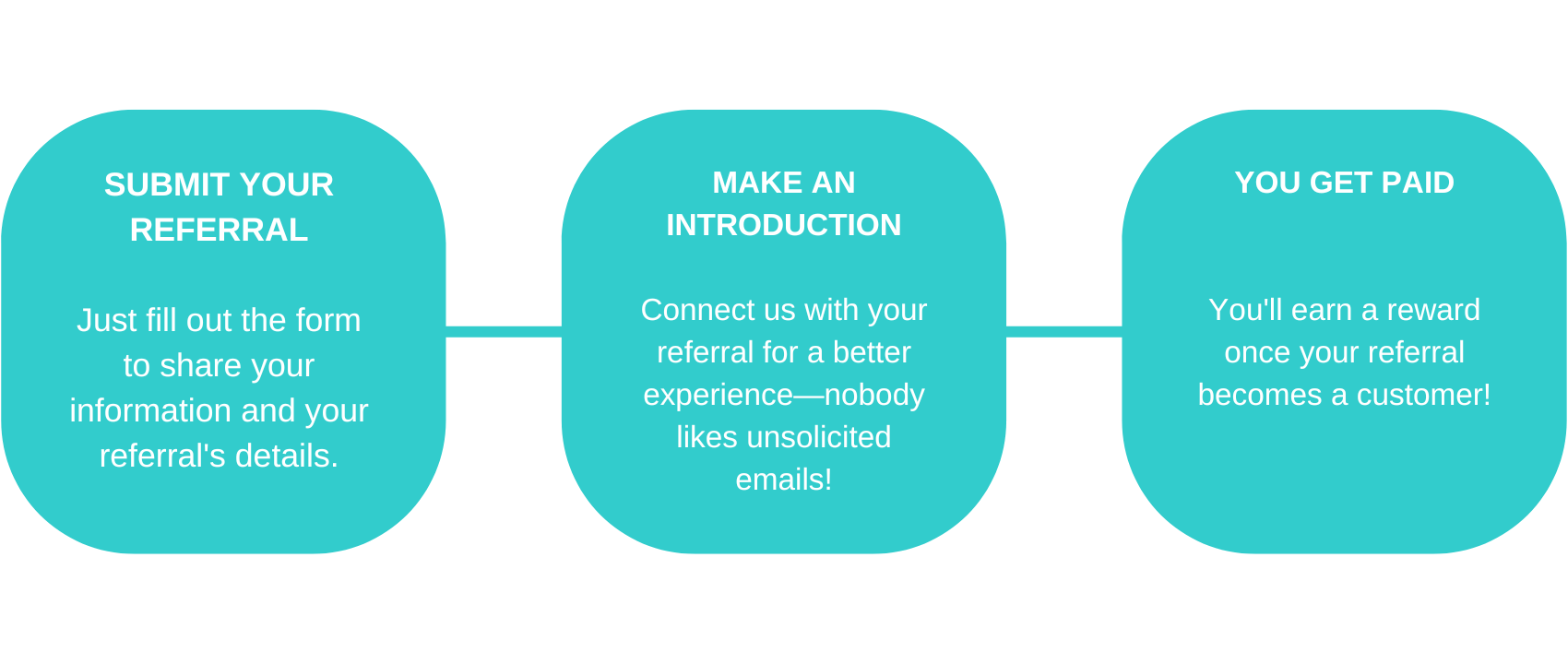 SUBMIT YOUR REFERRAL

Just fill out the form to share your information and your referral's details.

MAKE AN INTRODUCTION

Connect us with your referral for a better experience—nobody likes unsolicited emails!

YOU GET PAID

You'll earn a reward once your referral becomes a customer!